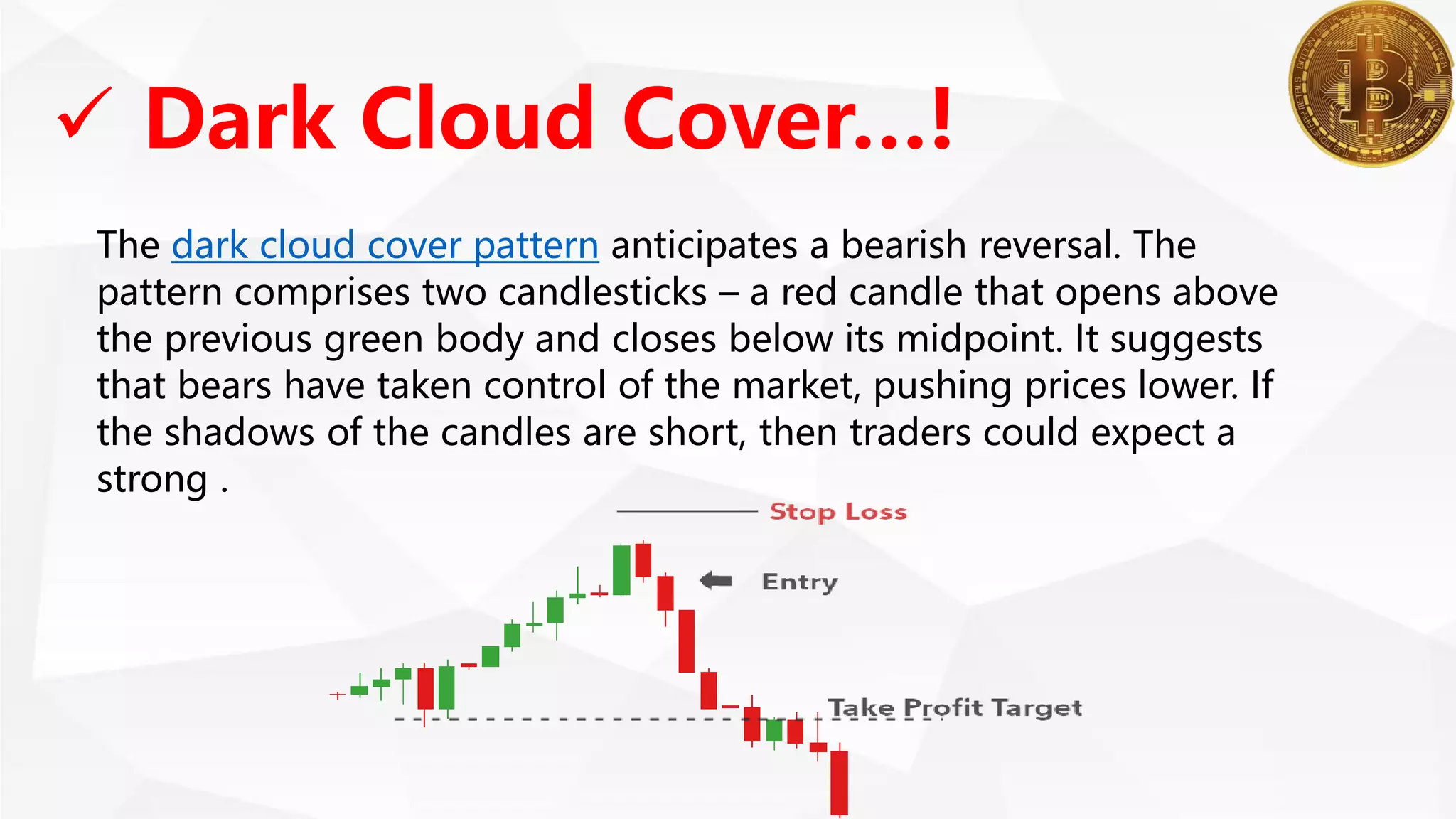 ✓ Dark Cloud Cover...!

The dark cloud cover pattern anticipates a bearish reversal. The pattern comprises two candlesticks – a red candle that opens above the previous green body and closes below its midpoint. It suggests that bears have taken control of the market, pushing prices lower. If the shadows of the candles are short, then traders could expect a strong .

Stop Loss

Entry

Take Profit Target